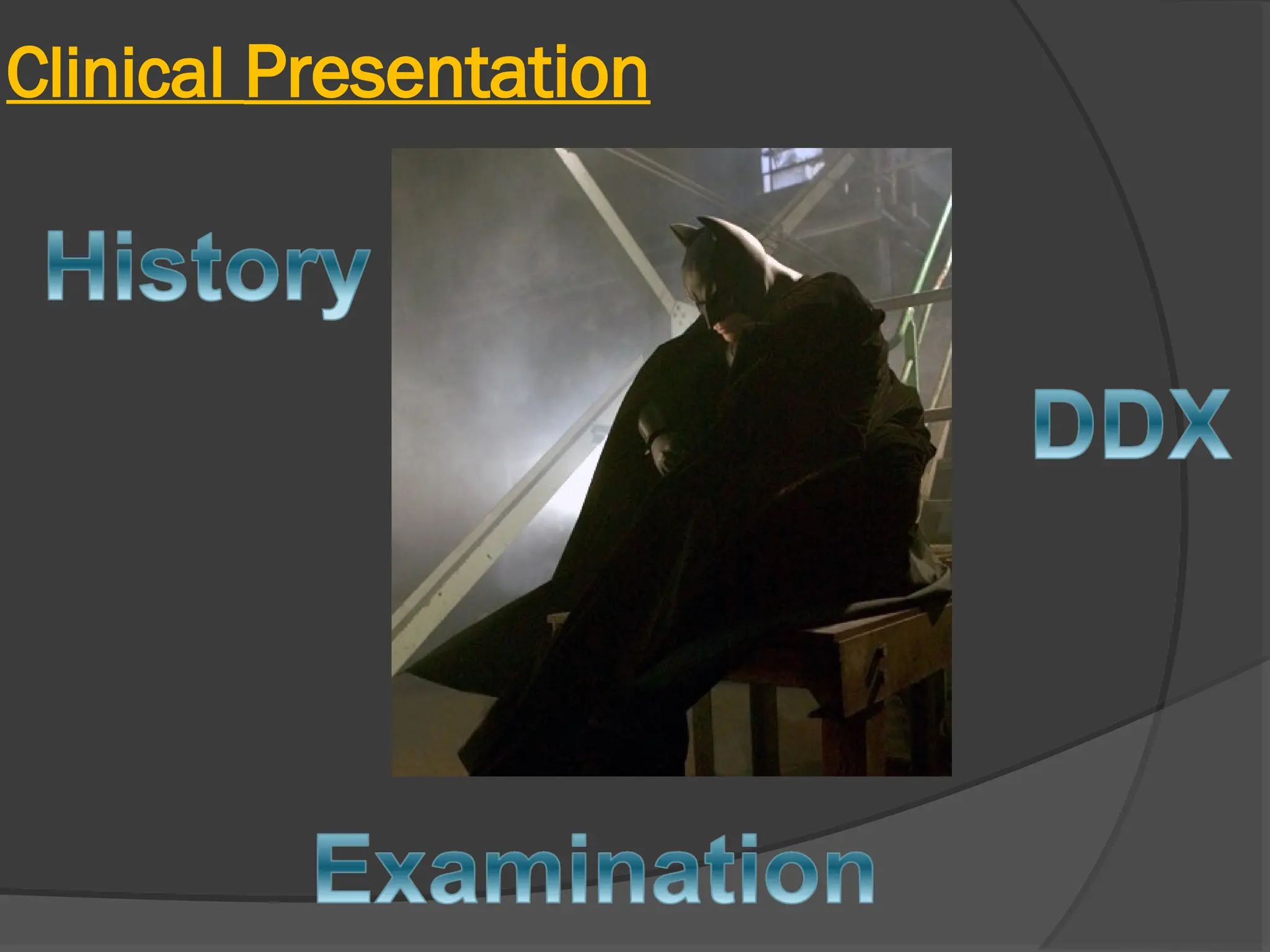 Clinical Presentation

History

DDX

Examination